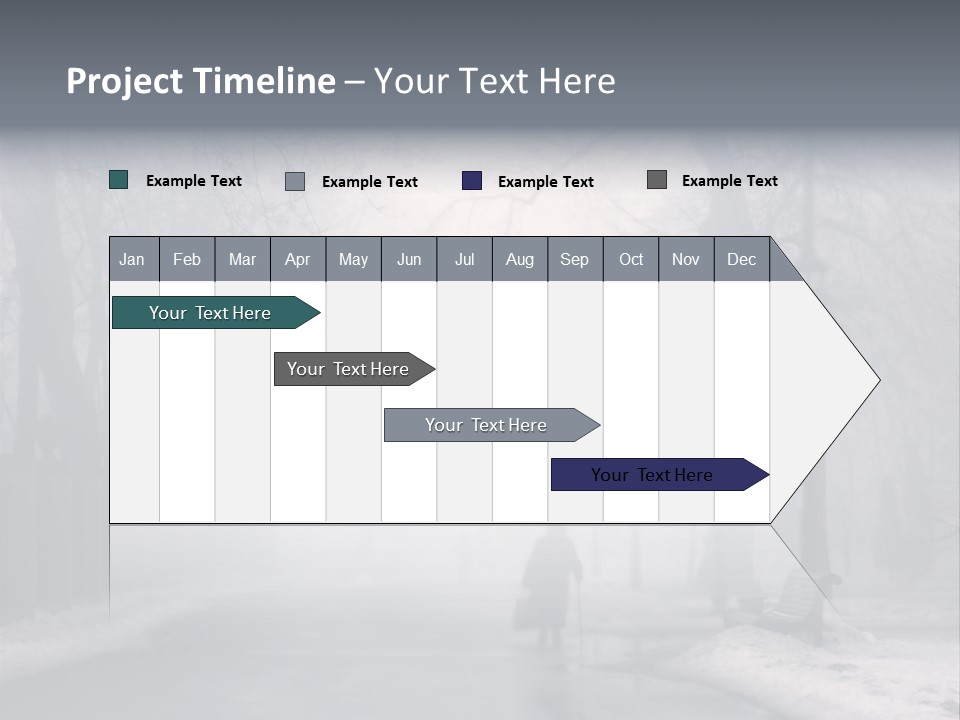 Project Timeline – Your Text Here

Example Text Example Text Example Text Example Text

| Jan | Feb | Mar | Apr | May | Jun | Jul | Aug | Sep | Oct | Nov | Dec |
|---|---|---|---|---|---|---|---|---|---|---|---|

Your Text Here

Your Text Here

Your Text Here

Your Text Here